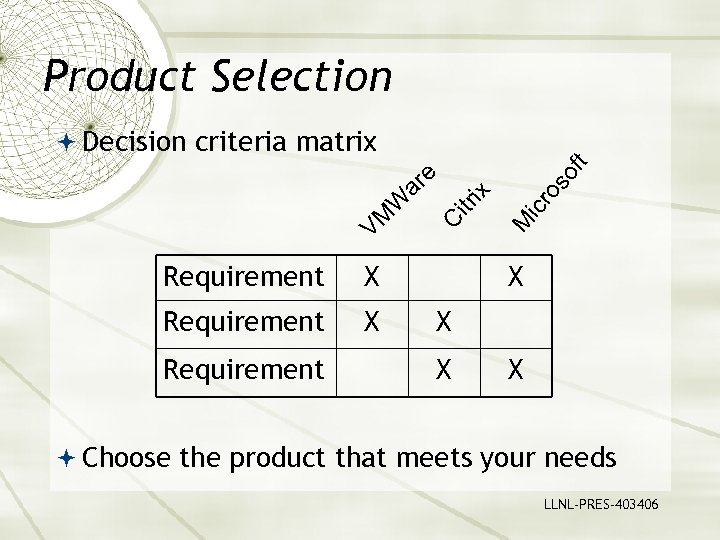 Product Selection

Decision criteria matrix

| | VMWare | Citrix | Microsoft |
|---|---|---|---|
| Requirement | X | | X |
| Requirement | X | X | |
| Requirement | | X | X |

Choose the product that meets your needs

LLNL-PRES-403406